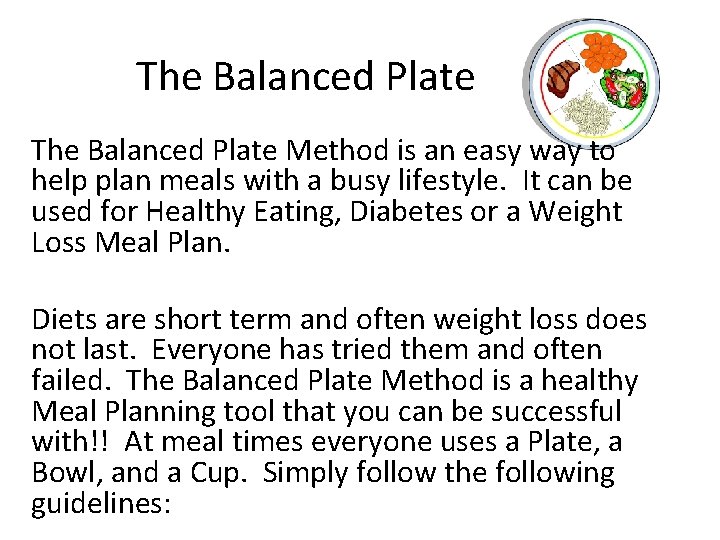 The Balanced Plate

The Balanced Plate Method is an easy way to help plan meals with a busy lifestyle. It can be used for Healthy Eating, Diabetes or a Weight Loss Meal Plan.

Diets are short term and often weight loss does not last. Everyone has tried them and often failed. The Balanced Plate Method is a healthy Meal Planning tool that you can be successful with!! At meal times everyone uses a Plate, a Bowl, and a Cup. Simply follow the following guidelines: